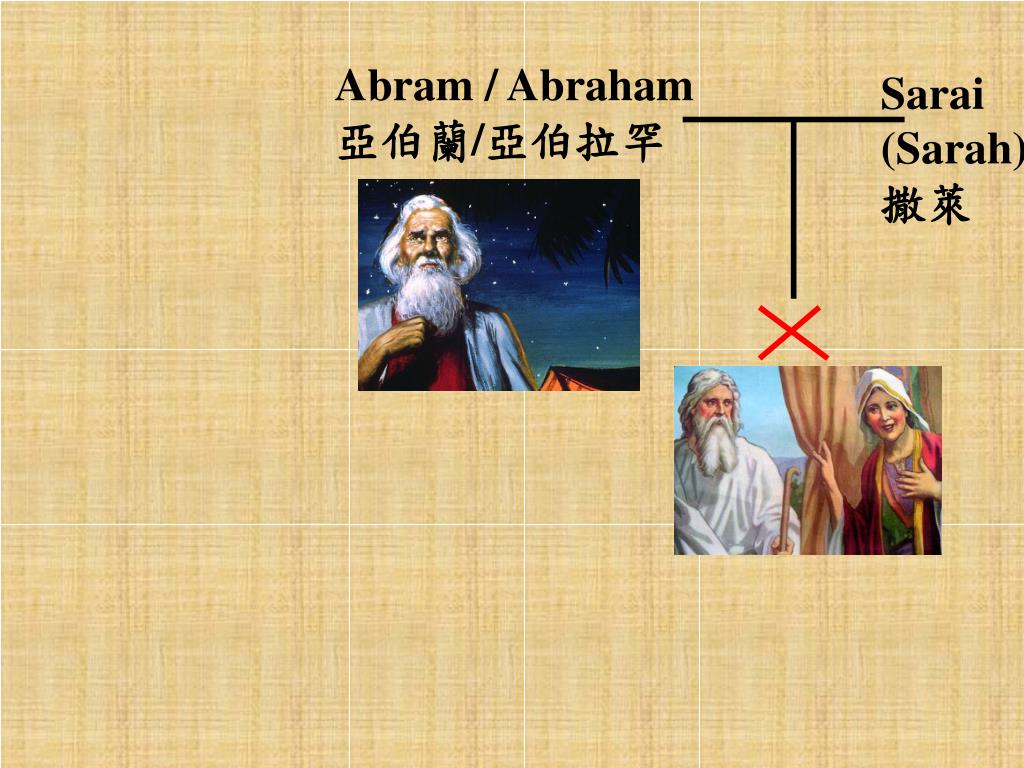 Abram / Abraham
亞伯蘭/亞伯拉罕

Sarai
(Sarah)
撒萊